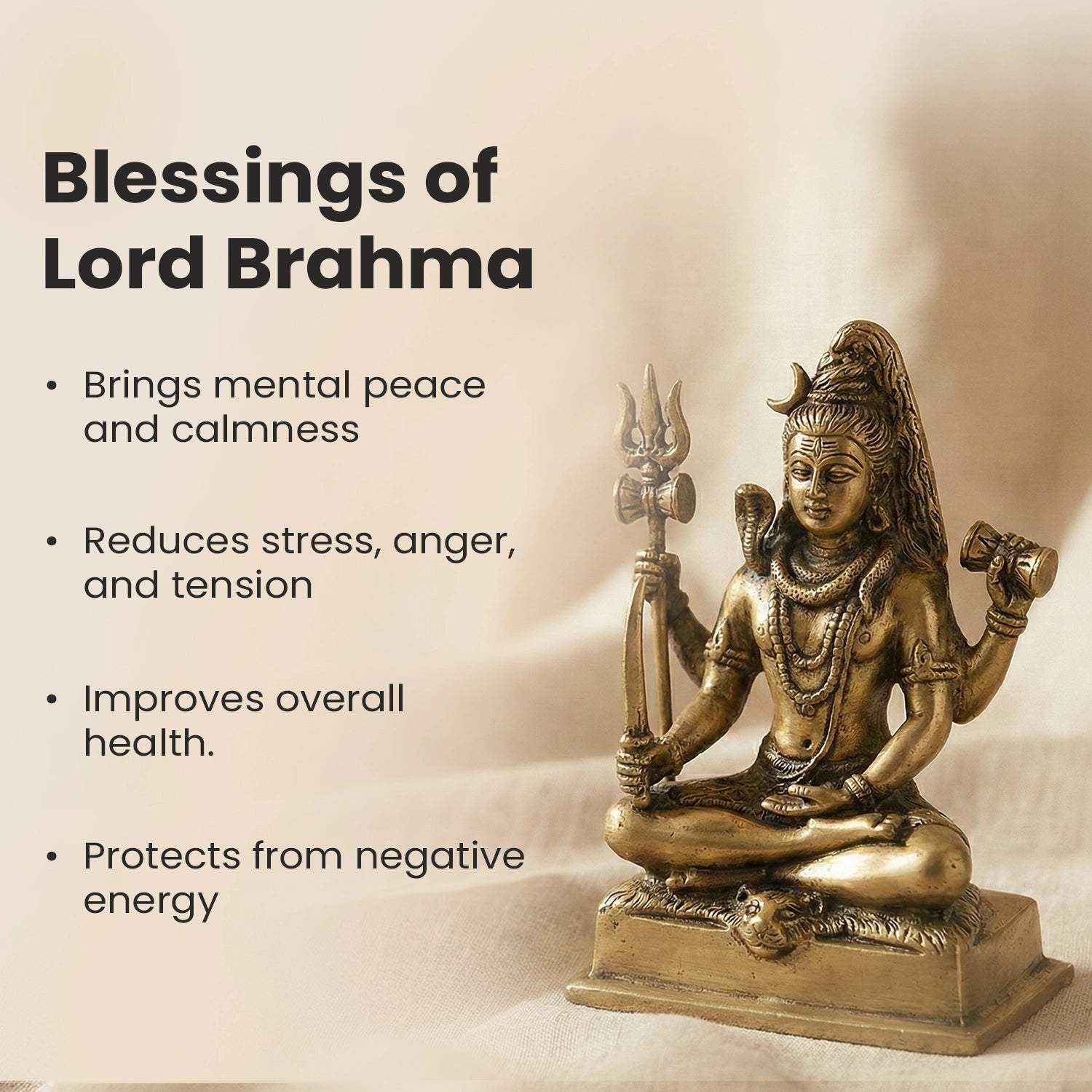 Blessings of Lord Brahma

• Brings mental peace and calmness

• Reduces stress, anger, and tension

• Improves overall health.

• Protects from negative energy